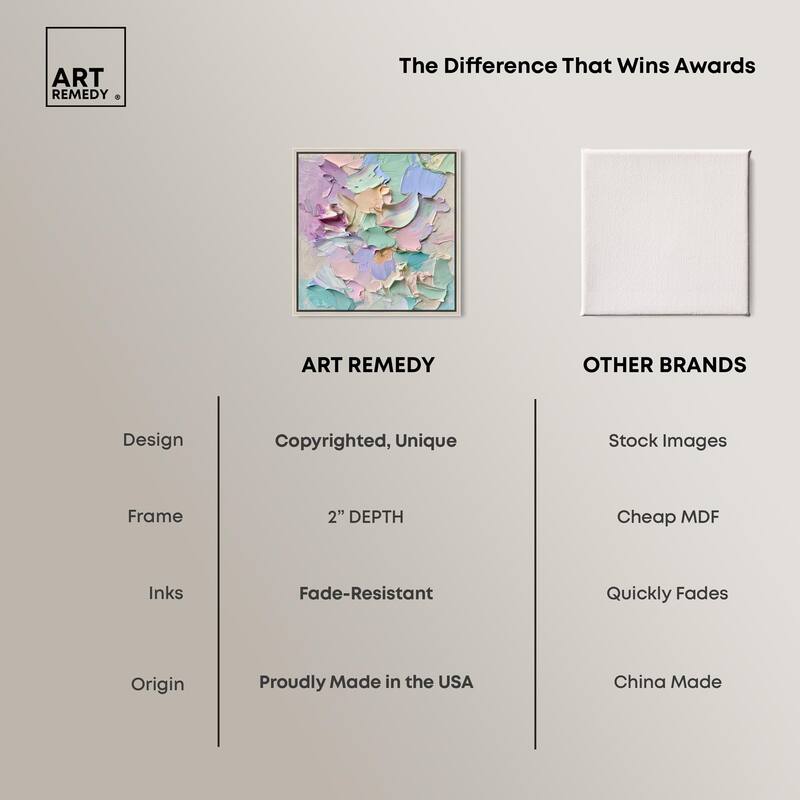 ART REMEDY ®

The Difference That Wins Awards

| | ART REMEDY | OTHER BRANDS |
|---|---|---|
| Design | Copyrighted, Unique | Stock Images |
| Frame | 2" DEPTH | Cheap MDF |
| Inks | Fade-Resistant | Quickly Fades |
| Origin | Proudly Made in the USA | China Made |